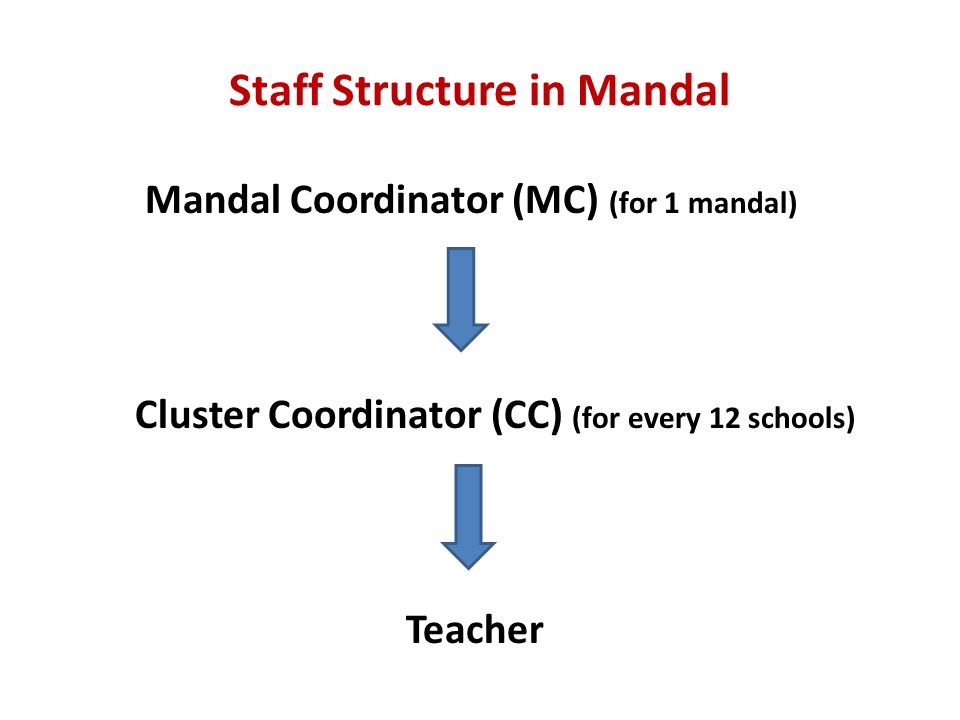 Staff Structure in Mandal

Mandal Coordinator (MC) (for 1 mandal)

Cluster Coordinator (CC) (for every 12 schools)

Teacher